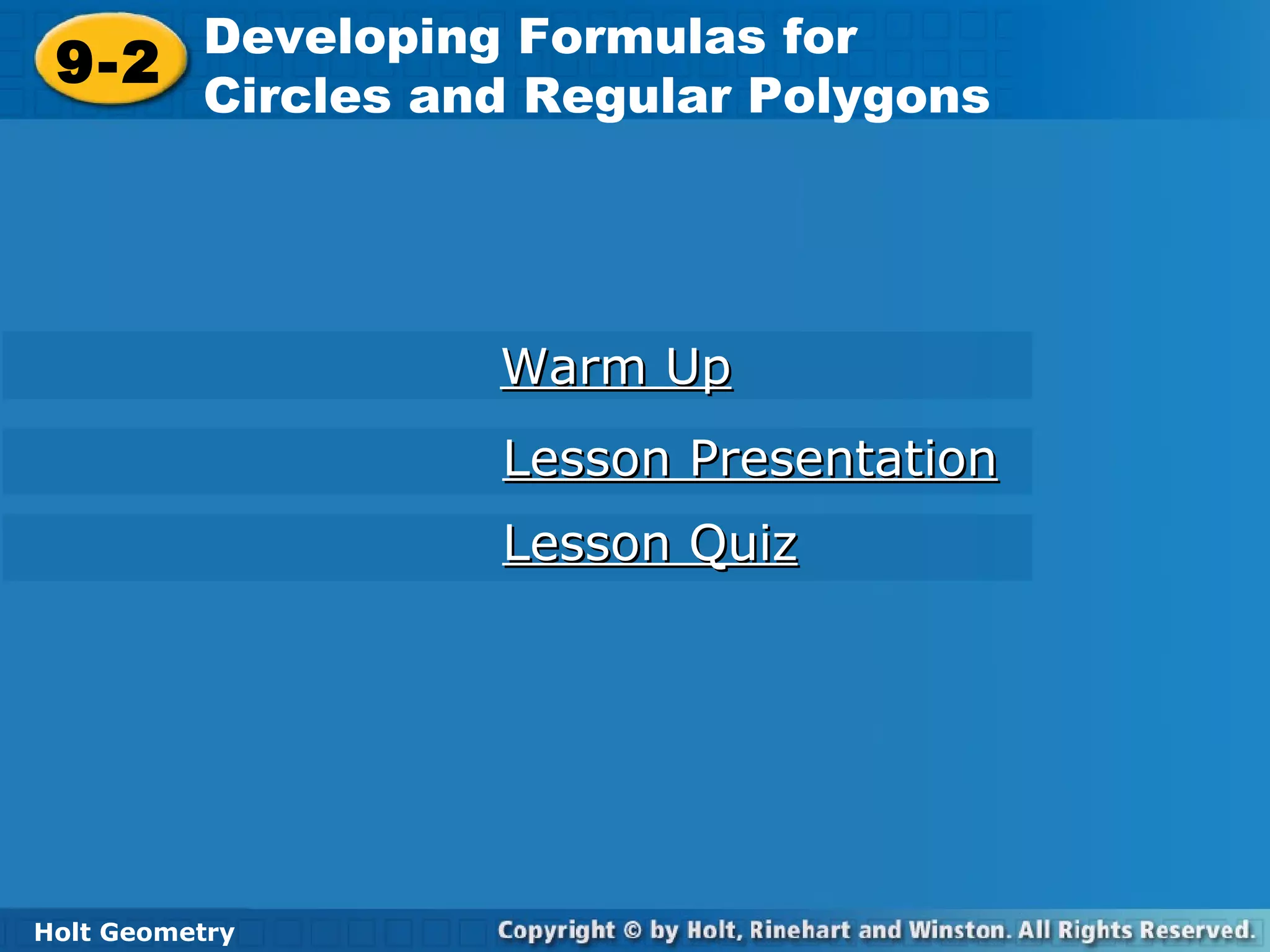 9-2 Developing Formulas for Circles and Regular Polygons

Warm Up

Lesson Presentation

Lesson Quiz

Holt Geometry

Copyright © by Holt, Rinehart and Winston. All Rights Reserved.